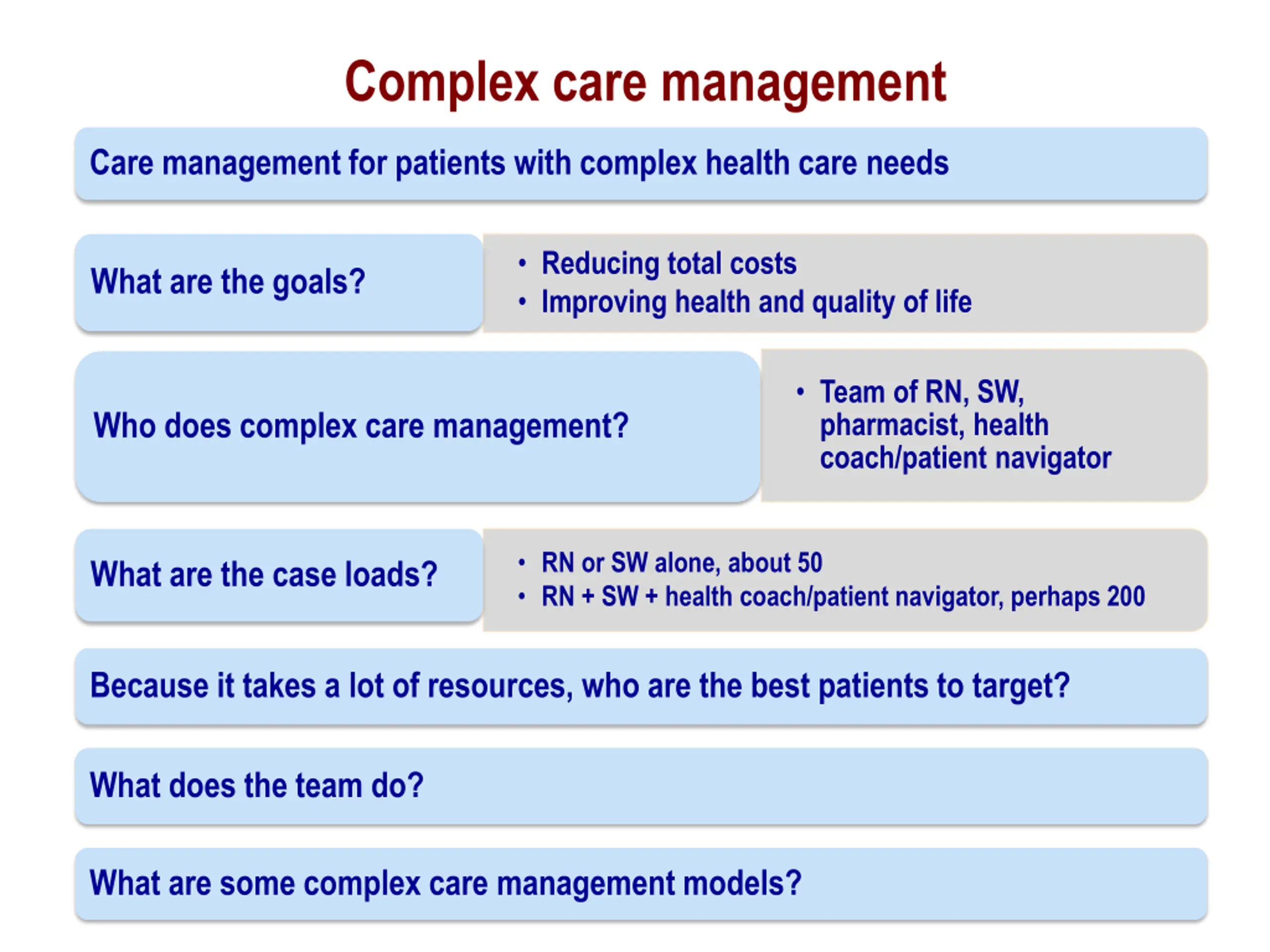 Complex care management

Care management for patients with complex health care needs

What are the goals?

• Reducing total costs
• Improving health and quality of life

Who does complex care management?

• Team of RN, SW, pharmacist, health coach/patient navigator

What are the case loads?

• RN or SW alone, about 50
• RN + SW + health coach/patient navigator, perhaps 200

Because it takes a lot of resources, who are the best patients to target?

What does the team do?

What are some complex care management models?